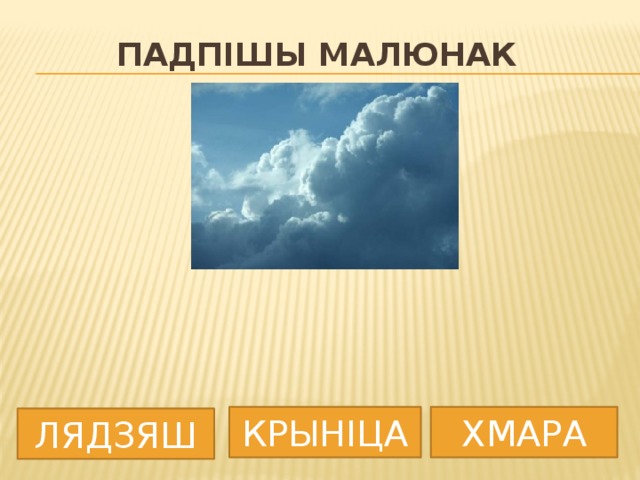 ПАДПІШЫ МАЛЮНАК

ЛЯДЗЯШ

КРЫНІЦА

ХМАРА